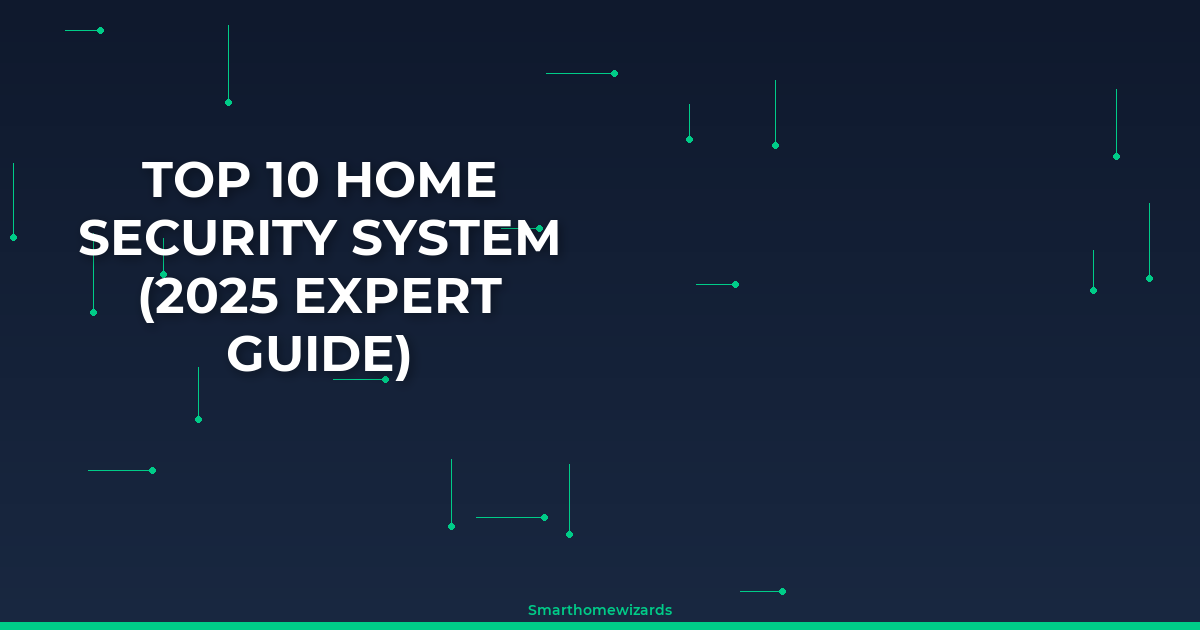 TOP 10 HOME SECURITY SYSTEM (2025 EXPERT GUIDE)

Smarthomewizards